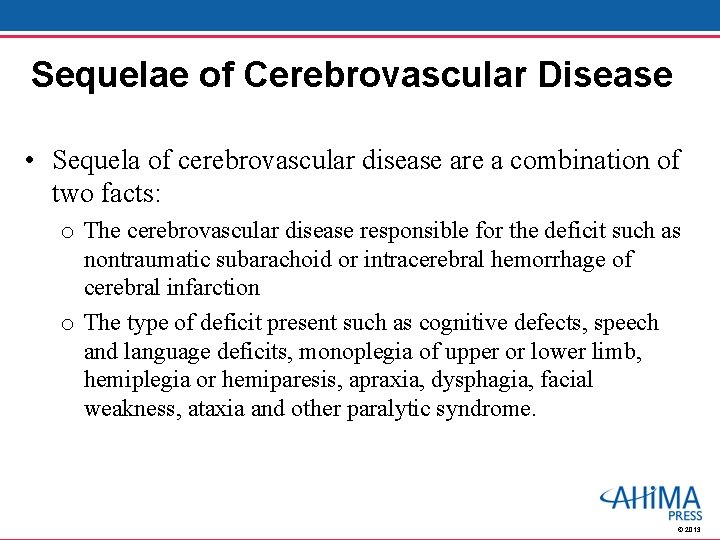 Sequelae of Cerebrovascular Disease

• Sequela of cerebrovascular disease are a combination of two facts:

o The cerebrovascular disease responsible for the deficit such as nontraumatic subarachoid or intracerebral hemorrhage of cerebral infarction

o The type of deficit present such as cognitive defects, speech and language deficits, monoplegia of upper or lower limb, hemiplegia or hemiparesis, apraxia, dysphagia, facial weakness, ataxia and other paralytic syndrome.

AHIMA PRESS
© 2013